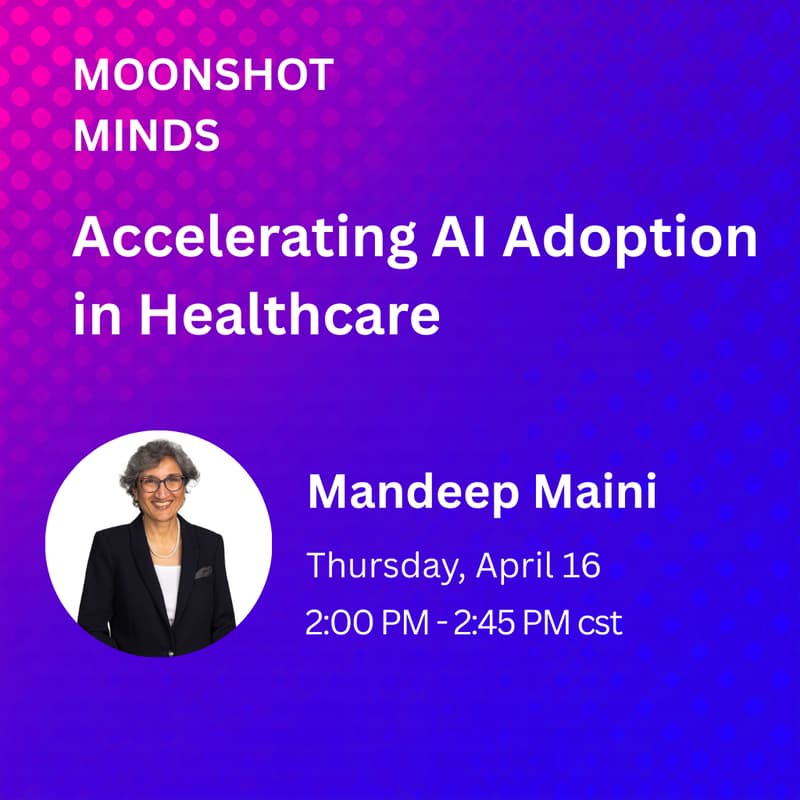 MOONSHOT MINDS

Accelerating AI Adoption in Healthcare

Mandeep Maini

Thursday, April 16

2:00 PM - 2:45 PM cst